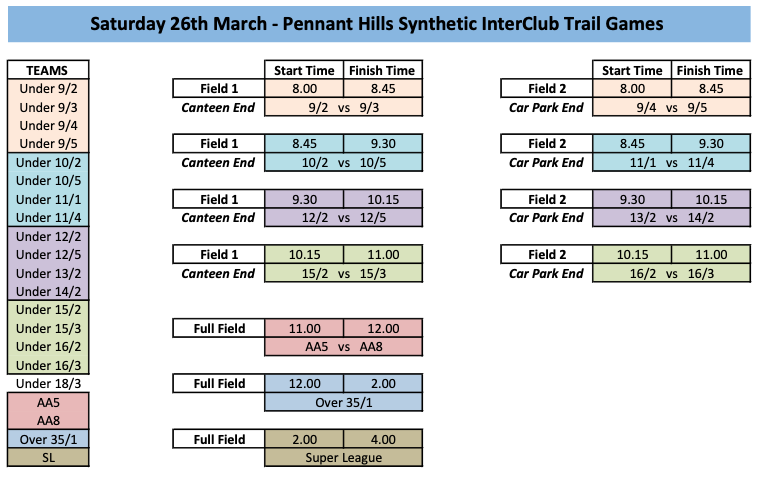 Saturday 26th March - Pennant Hills Synthetic InterClub Trail Games

| TEAMS |
|---|
| Under 9/2 |
| Under 9/3 |
| Under 9/4 |
| Under 9/5 |
| Under 10/2 |
| Under 10/5 |
| Under 11/1 |
| Under 11/4 |
| Under 12/2 |
| Under 12/5 |
| Under 13/2 |
| Under 14/2 |
| Under 15/2 |
| Under 15/3 |
| Under 16/2 |
| Under 16/3 |
| Under 18/3 |
| AA5 |
| AA8 |
| Over 35/1 |
| SL |

| | Start Time | Finish Time |
|---|---|---|
| Field 1 | 8.00 | 8.45 |
| Canteen End | 9/2 vs 9/3 | |
| Field 1 | 8.45 | 9.30 |
| Canteen End | 10/2 vs 10/5 | |
| Field 1 | 9.30 | 10.15 |
| Canteen End | 12/2 vs 12/5 | |
| Field 1 | 10.15 | 11.00 |
| Canteen End | 15/2 vs 15/3 | |
| Full Field | 11.00 | 12.00 |
| | AA5 vs AA8 | |
| Full Field | 12.00 | 2.00 |
| | Over 35/1 | |
| Full Field | 2.00 | 4.00 |
| | Super League | |

| | Start Time | Finish Time |
|---|---|---|
| Field 2 | 8.00 | 8.45 |
| Car Park End | 9/4 vs 9/5 | |
| Field 2 | 8.45 | 9.30 |
| Car Park End | 11/1 vs 11/4 | |
| Field 2 | 9.30 | 10.15 |
| Car Park End | 13/2 vs 14/2 | |
| Field 2 | 10.15 | 11.00 |
| Car Park End | 16/2 vs 16/3 | |